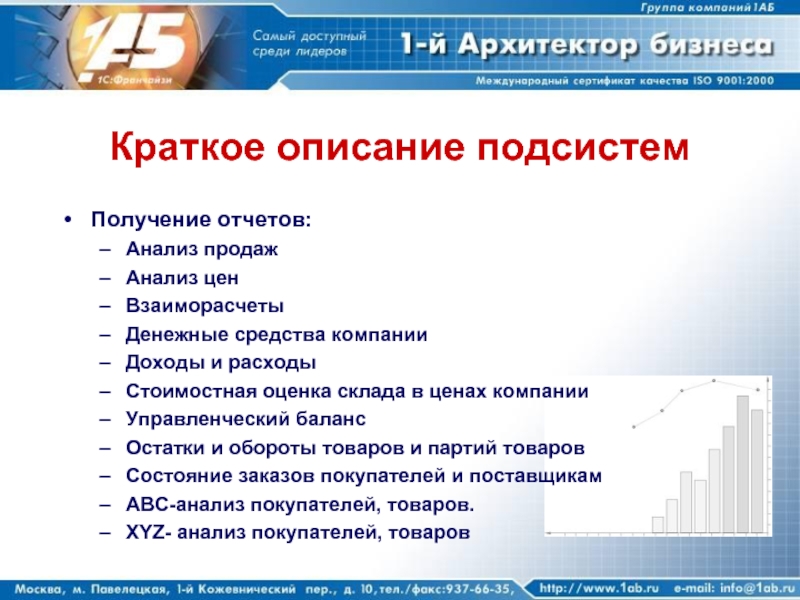 Группа компаний 1АБ

1АБ
1С:Франчайзи

Самый доступный среди лидеров

1-й Архитектор бизнеса

Международный сертификат качества ISO 9001:2000

Краткое описание подсистем

• Получение отчетов:
– Анализ продаж
– Анализ цен
– Взаиморасчеты
– Денежные средства компании
– Доходы и расходы
– Стоимостная оценка склада в ценах компании
– Управленческий баланс
– Остатки и обороты товаров и партий товаров
– Состояние заказов покупателей и поставщикам
– АВС-анализ покупателей, товаров.
– XYZ- анализ покупателей, товаров

Москва, м. Павелецкая, 1-й Кожевнический пер., д. 10, тел./факс:937-66-35, http://www.1ab.ru e-mail: info@1ab.ru